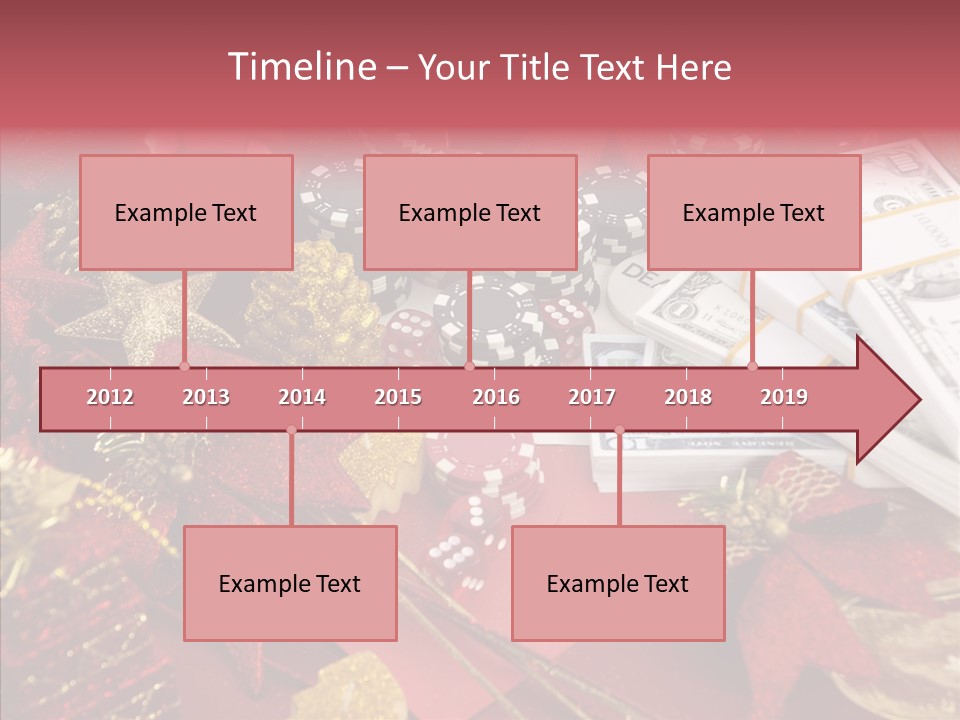 Timeline – Your Title Text Here

Example Text

Example Text

Example Text

2012
2013
2014
2015
2016
2017
2018
2019

Example Text

Example Text